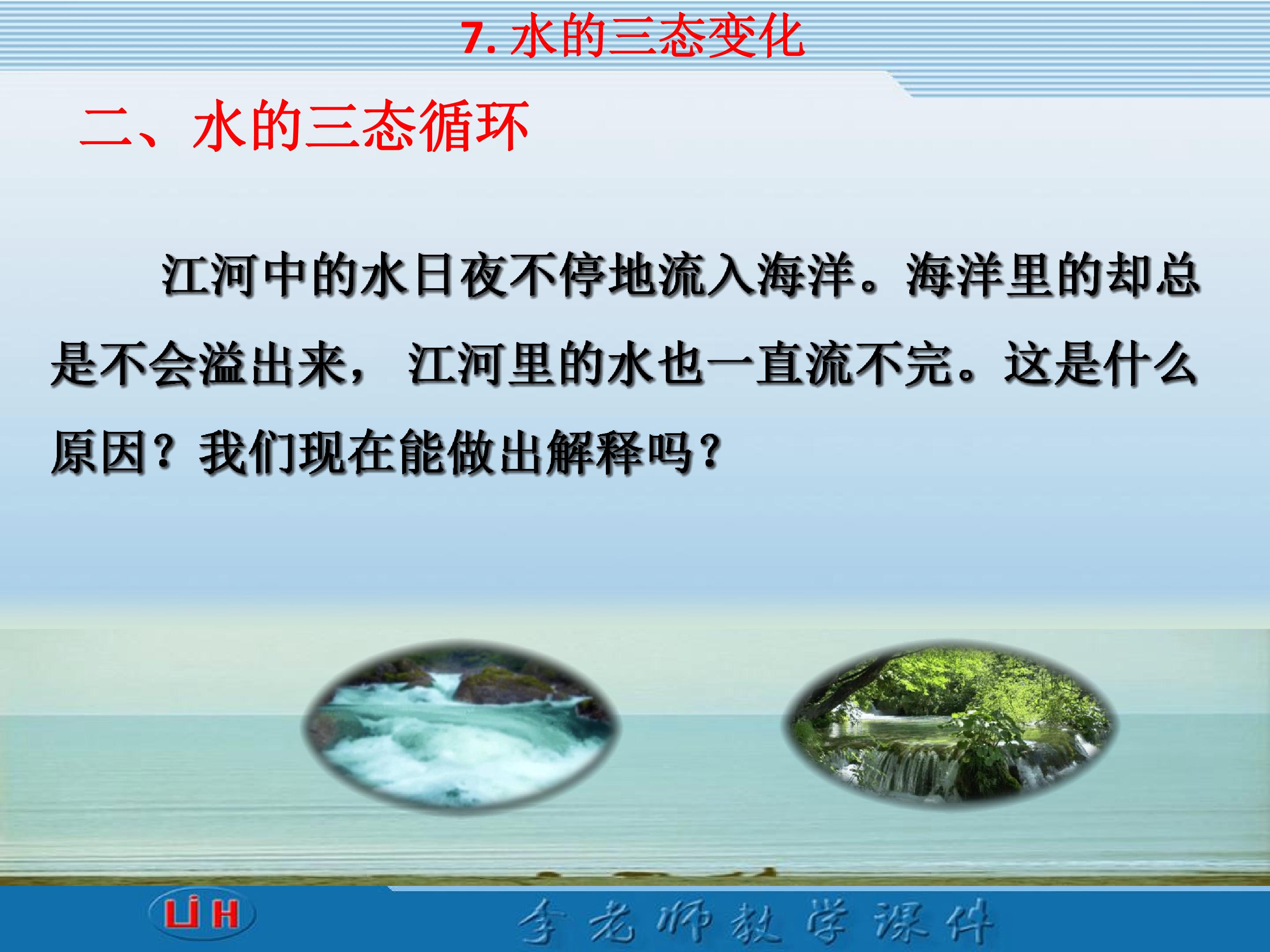 7.水的三态变化

二、水的三态循环

江河中的水日夜不停地流入海洋。海洋里的却总是不会溢出来，江河里的水也一直流不完。这是什么原因？我们现在能做出解释吗？

LiH

李老师教学课件